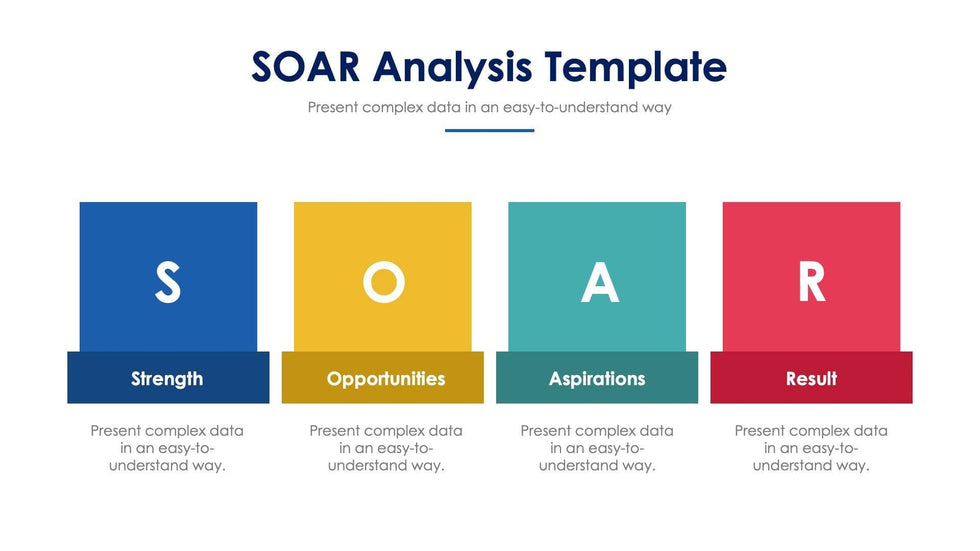 SOAR Analysis Template

Present complex data in an easy-to-understand way

S

Strength

Present complex data in an easy-to-understand way.

O

Opportunities

Present complex data in an easy-to-understand way.

A

Aspirations

Present complex data in an easy-to-understand way.

R

Result

Present complex data in an easy-to-understand way.